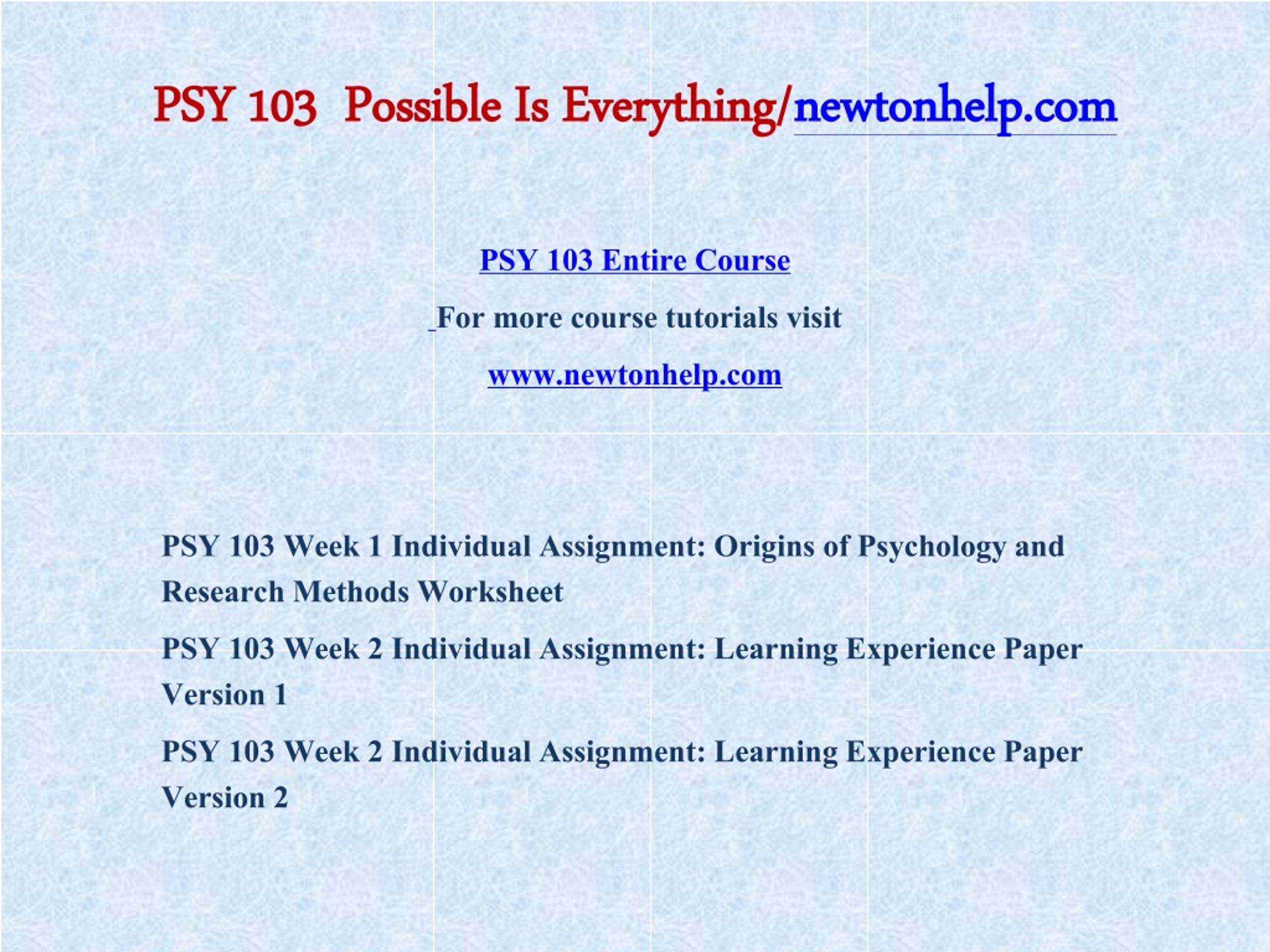 PSY 103 Possible Is Everything/newtonhelp.com

PSY 103 Entire Course

For more course tutorials visit

www.newtonhelp.com

PSY 103 Week 1 Individual Assignment: Origins of Psychology and Research Methods Worksheet

PSY 103 Week 2 Individual Assignment: Learning Experience Paper Version 1

PSY 103 Week 2 Individual Assignment: Learning Experience Paper Version 2